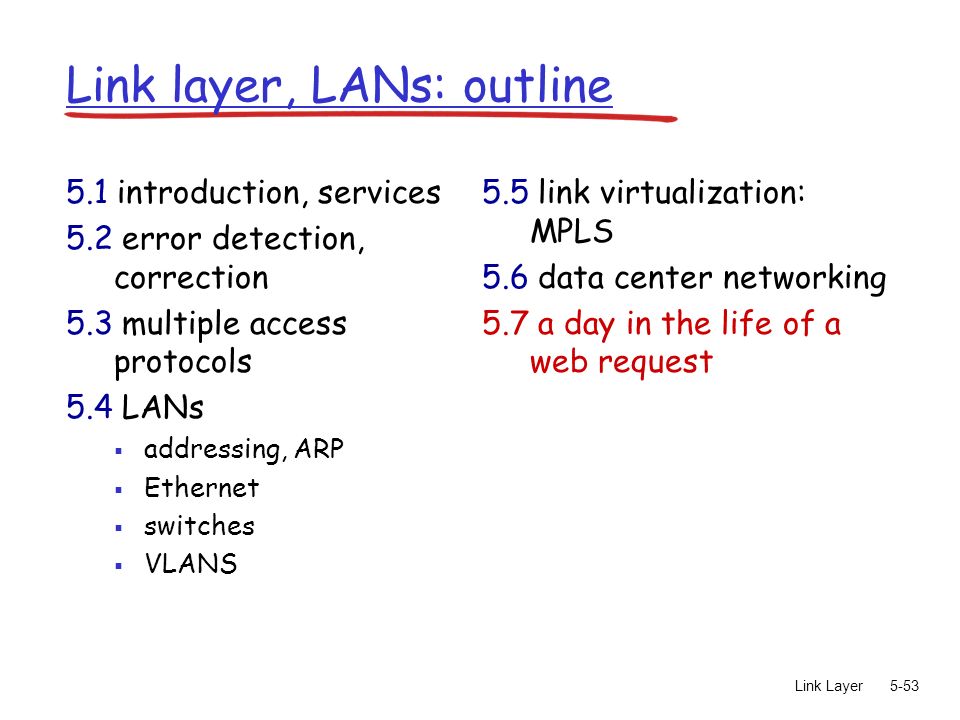 Link layer, LANs: outline

5.1 introduction, services
5.2 error detection, correction
5.3 multiple access protocols
5.4 LANs
- addressing, ARP
- Ethernet
- switches
- VLANS

5.5 link virtualization: MPLS
5.6 data center networking
5.7 a day in the life of a web request

Link Layer 5-53